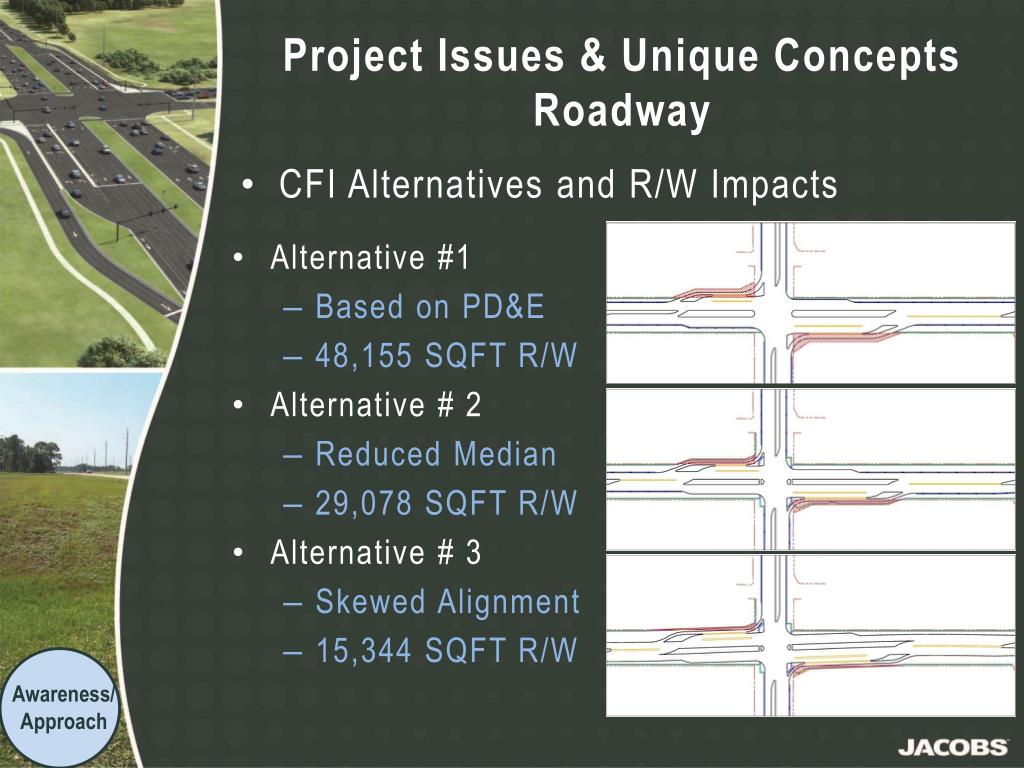 Project Issues & Unique Concepts Roadway

• CFI Alternatives and R/W Impacts

• Alternative #1
– Based on PD&E
– 48,155 SQFT R/W
• Alternative # 2
– Reduced Median
– 29,078 SQFT R/W
• Alternative # 3
– Skewed Alignment
– 15,344 SQFT R/W

Awareness/ Approach

JACOBS